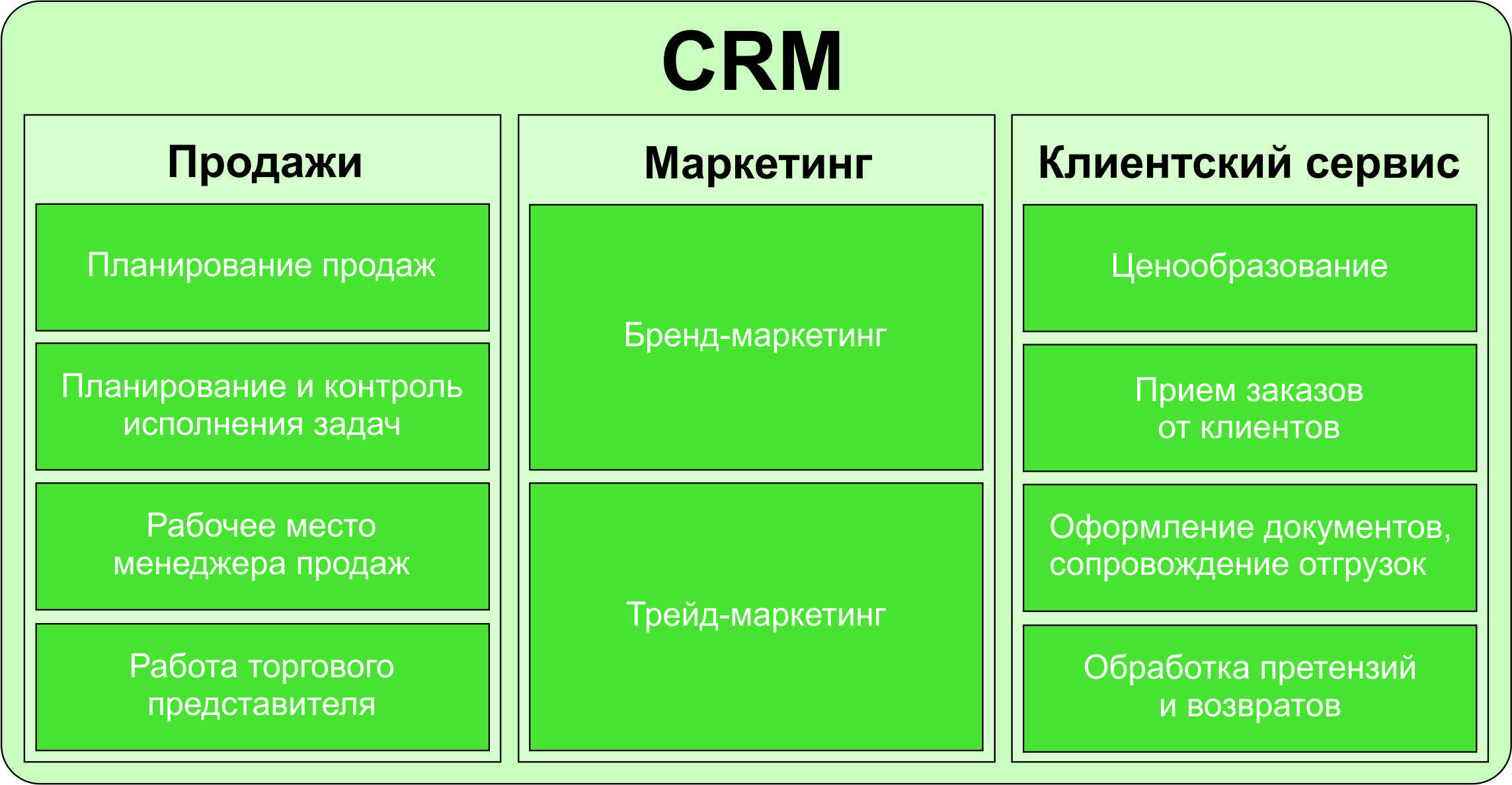 CRM

Продажи

Планирование продаж

Планирование и контроль исполнения задач

Рабочее место менеджера продаж

Работа торгового представителя

Маркетинг

Бренд-маркетинг

Трейд-маркетинг

Клиентский сервис

Ценообразование

Прием заказов от клиентов

Оформление документов, сопровождение отгрузок

Обработка претензий и возвратов